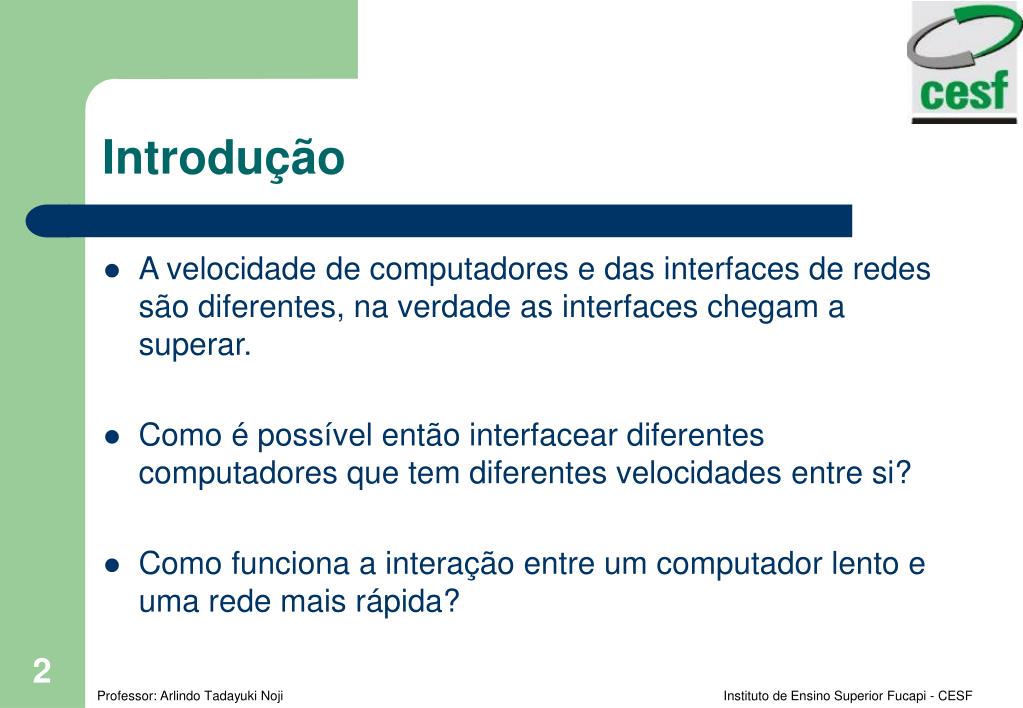 cesf

Introdução

- A velocidade de computadores e das interfaces de redes são diferentes, na verdade as interfaces chegam a superar.

- Como é possível então interfacear diferentes computadores que tem diferentes velocidades entre si?

- Como funciona a interação entre um computador lento e uma rede mais rápida?

2

Professor: Arlindo Tadayuki Noji

Instituto de Ensino Superior Fucapi - CESF